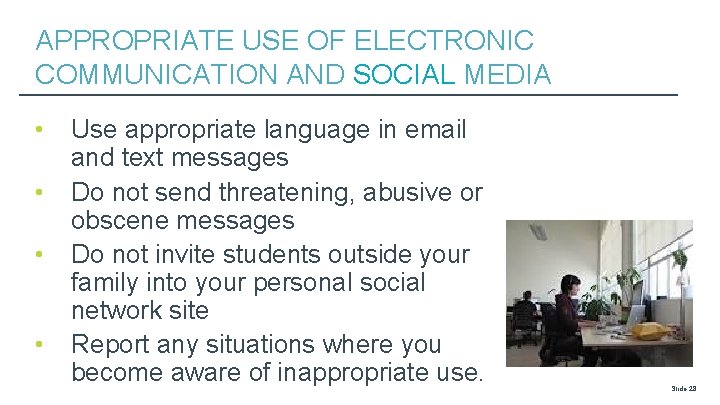 APPROPRIATE USE OF ELECTRONIC COMMUNICATION AND SOCIAL MEDIA

• Use appropriate language in email and text messages
• Do not send threatening, abusive or obscene messages
• Do not invite students outside your family into your personal social network site
• Report any situations where you become aware of inappropriate use.

Slide 23